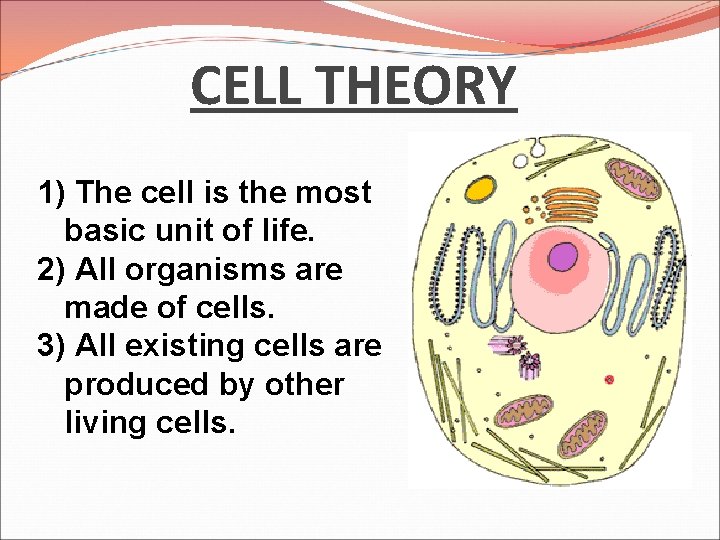 CELL THEORY

1) The cell is the most basic unit of life.

2) All organisms are made of cells.

3) All existing cells are produced by other living cells.